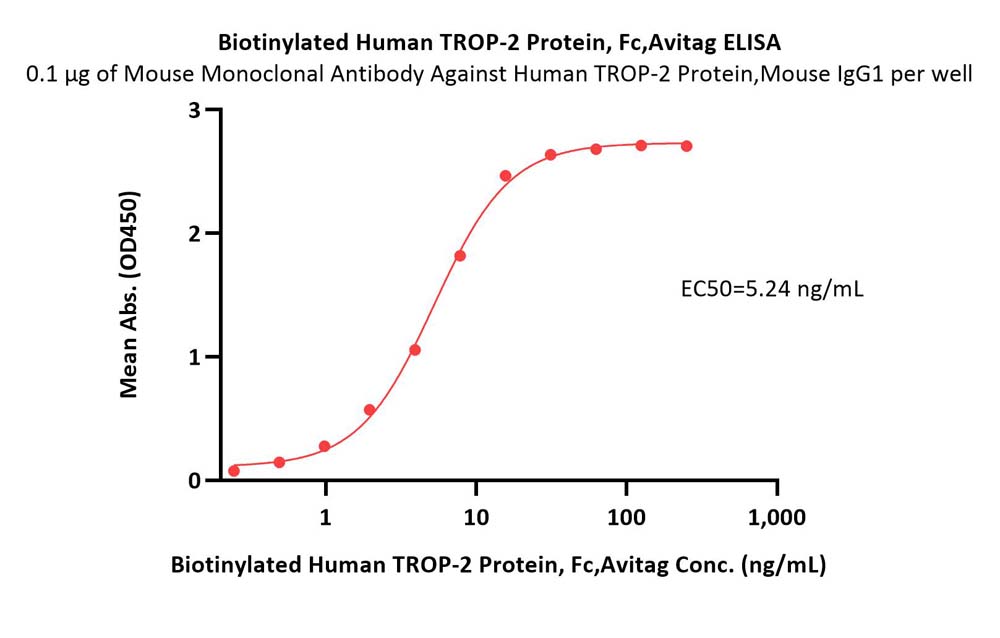 Biotinylated Human TROP-2 Protein, Fc,Avitag ELISA
0.1 μg of Mouse Monoclonal Antibody Against Human TROP-2 Protein,Mouse IgG1 per well

Mean Abs. (OD450)

3
2
1
0

EC50=5.24 ng/mL

1
10
100
1,000

Biotinylated Human TROP-2 Protein, Fc,Avitag Conc. (ng/mL)